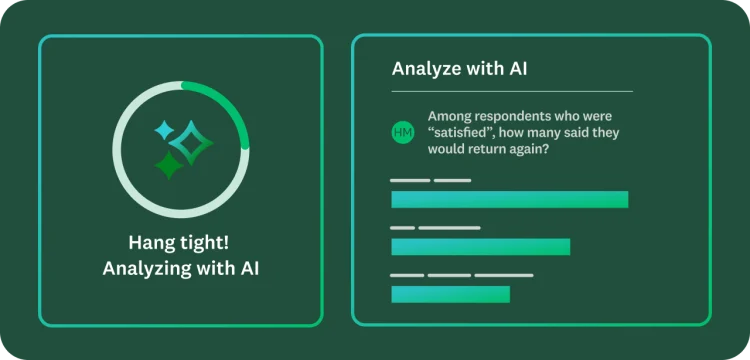 Hang tight!
Analyzing with AI

Analyze with AI

HM Among respondents who were "satisfied", how many said they would return again?